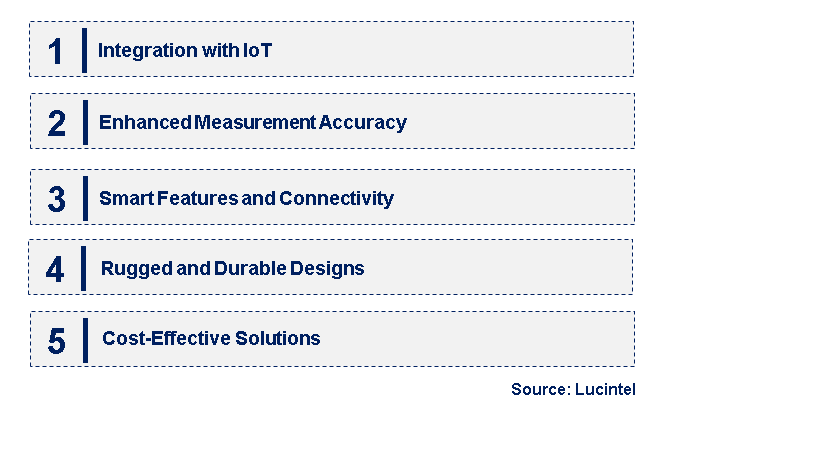 1 Integration with IoT

2 Enhanced Measurement Accuracy

3 Smart Features and Connectivity

4 Rugged and Durable Designs

5 Cost-Effective Solutions

Source: Lucintel